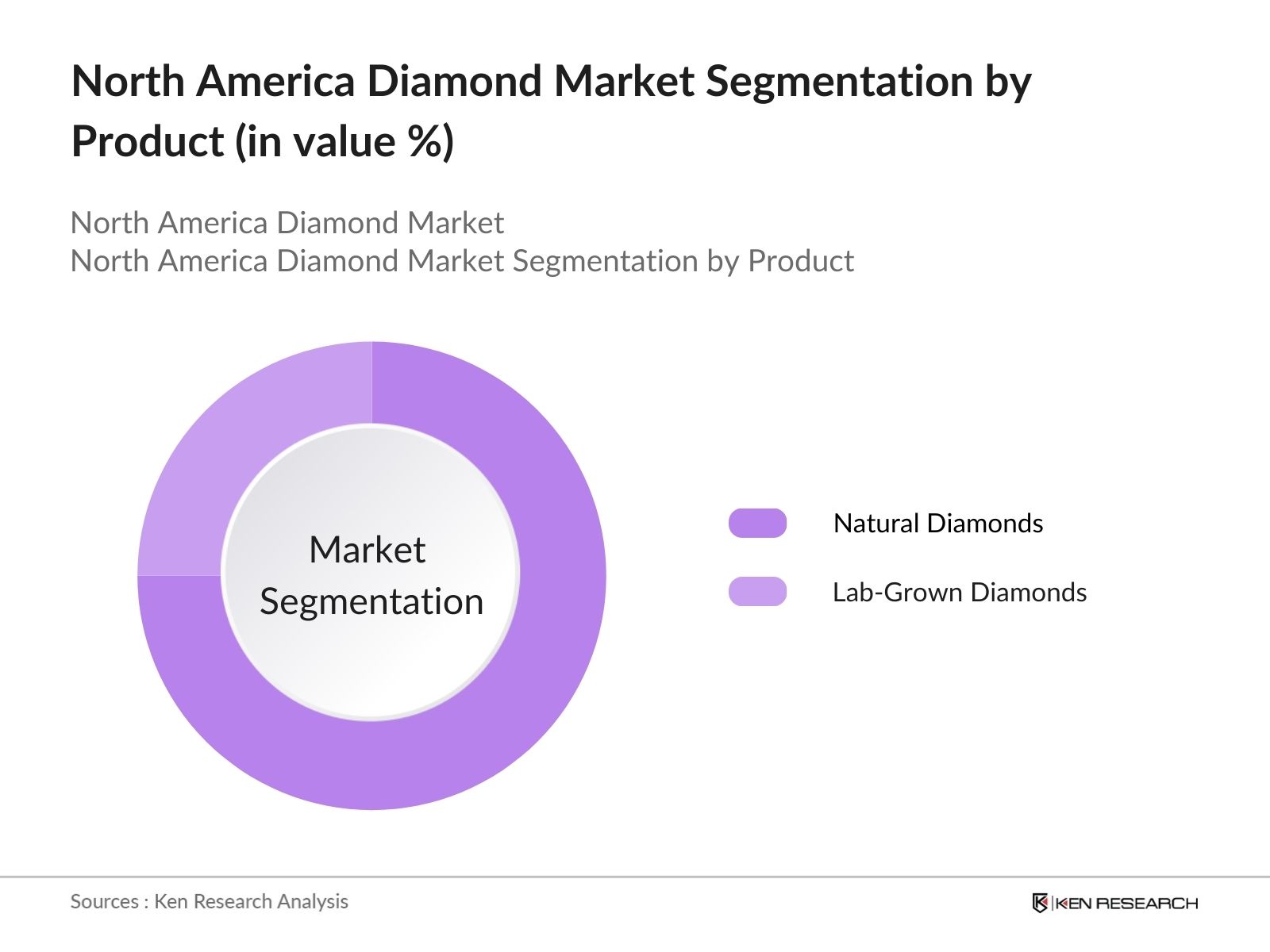 North America Diamond Market Segmentation by Product (in value %)

North America Diamond Market
North America Diamond Market Segmentation by Product

Market Segmentation

Natural Diamonds

Lab-Grown Diamonds

Sources : Ken Research Analysis

KEN RESEARCH